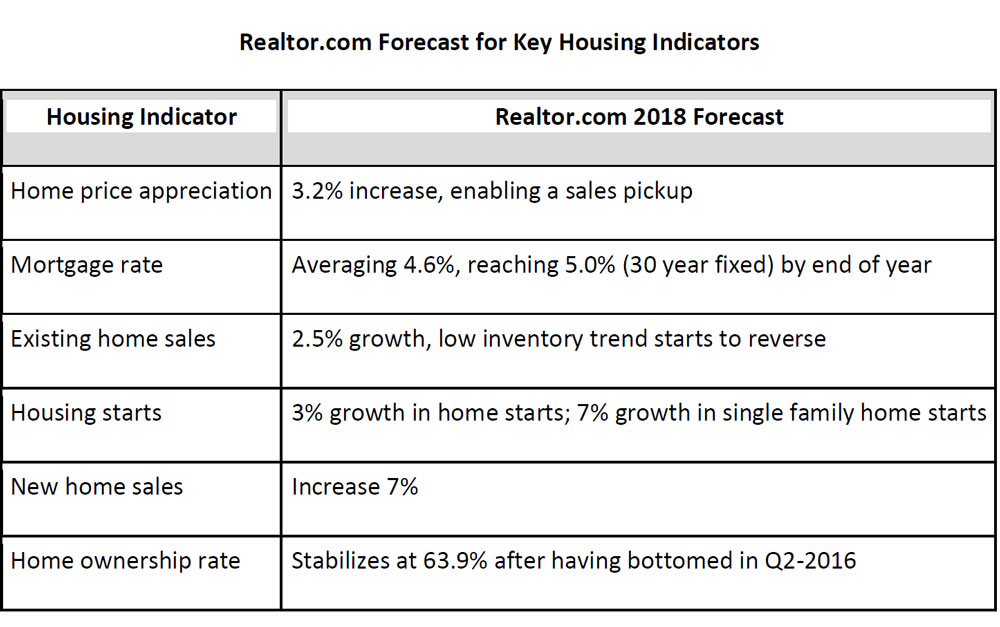 Realtor.com Forecast for Key Housing Indicators

| Housing Indicator | Realtor.com 2018 Forecast |
|---|---|
| Home price appreciation | 3.2% increase, enabling a sales pickup |
| Mortgage rate | Averaging 4.6%, reaching 5.0% (30 year fixed) by end of year |
| Existing home sales | 2.5% growth, low inventory trend starts to reverse |
| Housing starts | 3% growth in home starts; 7% growth in single family home starts |
| New home sales | Increase 7% |
| Home ownership rate | Stabilizes at 63.9% after having bottomed in Q2-2016 |